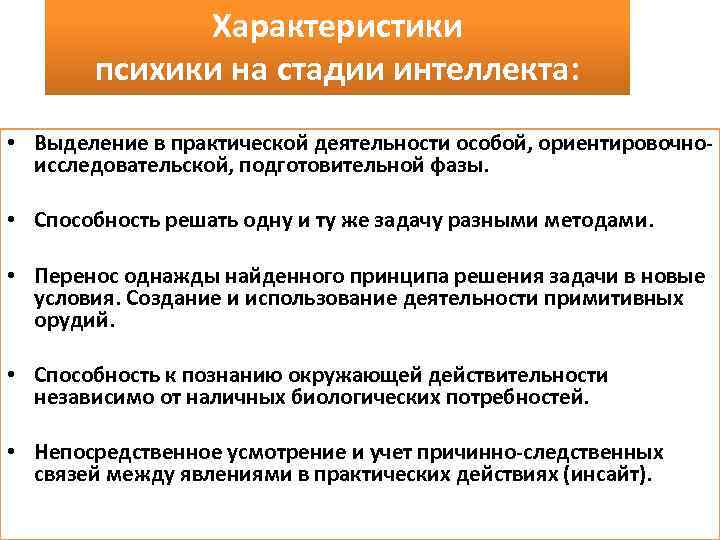 Характеристики психики на стадии интеллекта:

• Выделение в практической деятельности особой, ориентировочно-исследовательской, подготовительной фазы.

• Способность решать одну и ту же задачу разными методами.

• Перенос однажды найденного принципа решения задачи в новые условия. Создание и использование деятельности примитивных орудий.

• Способность к познанию окружающей действительности независимо от наличных биологических потребностей.

• Непосредственное усмотрение и учет причинно-следственных связей между явлениями в практических действиях (инсайт).